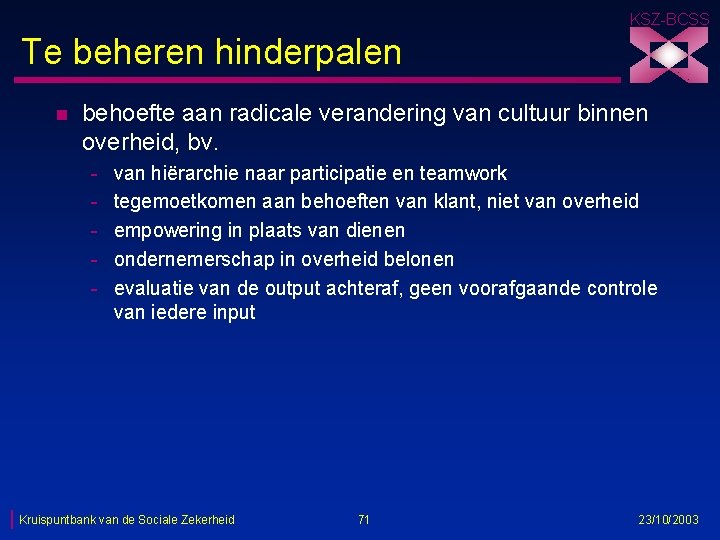 KSZ-BCSS

Te beheren hinderpalen

- behoefte aan radicale verandering van cultuur binnen overheid, bv.
  - van hiërarchie naar participatie en teamwork
  - tegemoetkomen aan behoeften van klant, niet van overheid
  - empowering in plaats van dienen
  - ondernemerschap in overheid belonen
  - evaluatie van de output achteraf, geen voorafgaande controle van iedere input

Kruispuntbank van de Sociale Zekerheid 71 23/10/2003